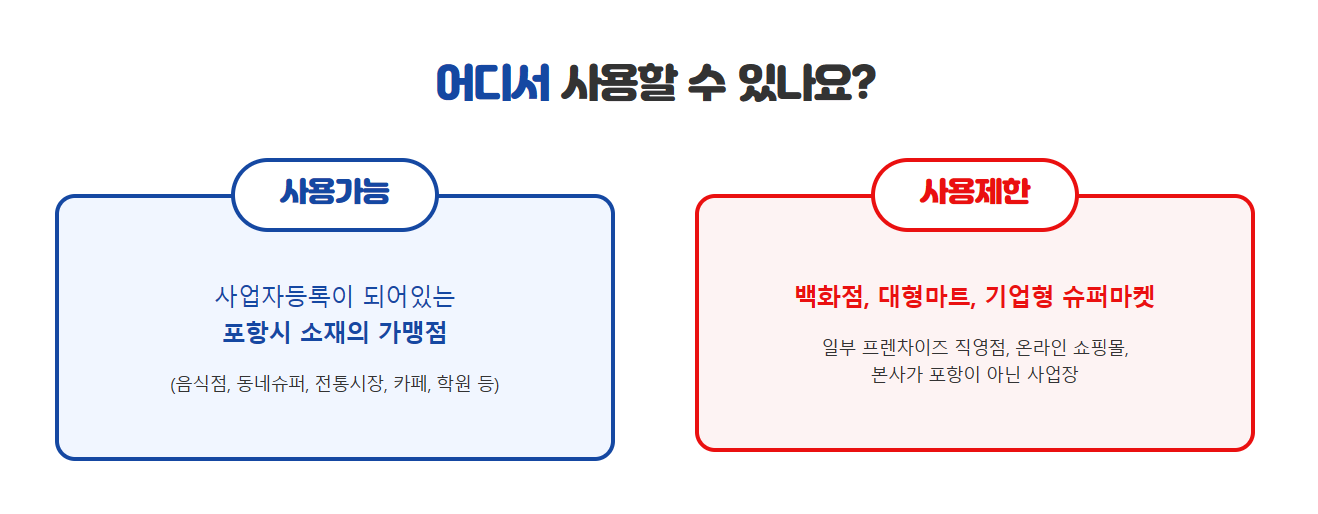 어디서 사용할 수 있나요?

사용가능

사업자등록이 되어있는
포항시 소재의 가맹점

(음식점, 동네슈퍼, 전통시장, 카페, 학원 등)

사용제한

백화점, 대형마트, 기업형 슈퍼마켓

일부 프렌차이즈 직영점, 온라인 쇼핑몰,
본사가 포항이 아닌 사업장